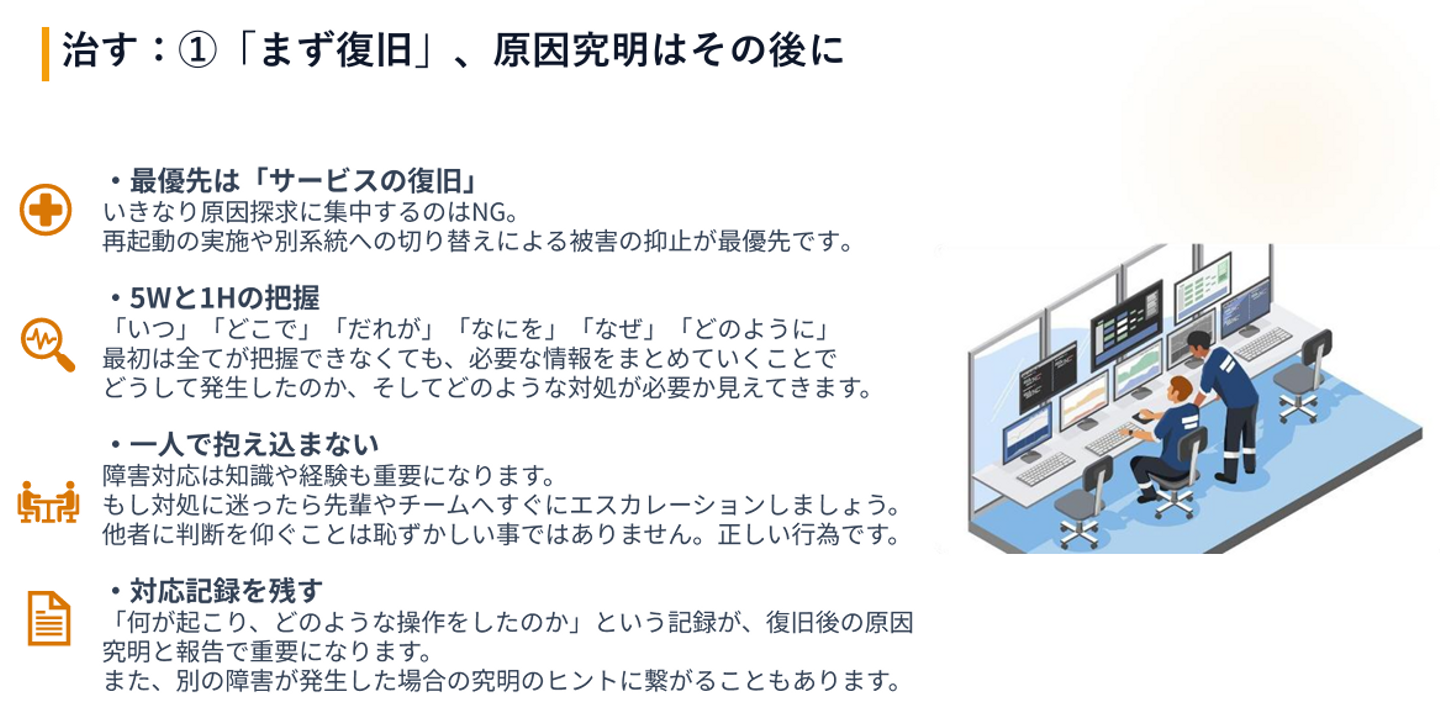 治す：①「まず復旧」、原因究明はその後に

・最優先は「サービスの復旧」
いきなり原因探求に集中するのはNG。
再起動の実施や別系統への切り替えによる被害の抑止が最優先です。

・5Wと1Hの把握
「いつ」「どこで」「だれが」「なにを」「なぜ」「どのように」
最初は全てが把握できなくても、必要な情報をまとめていくことで
どうして発生したのか、そしてどのような対処が必要か見えてきます。

・一人で抱え込まない
障害対応は知識や経験も重要になります。
もし対処に迷ったら先輩やチームへすぐにエスカレーションしましょう。
他者に判断を仰ぐことは恥ずかしい事ではありません。正しい行為です。

・対応記録を残す
「何が起こり、どのような操作をしたのか」という記録が、復旧後の原因究明と報告で重要になります。
また、別の障害が発生した場合の究明のヒントに繋がることもあります。